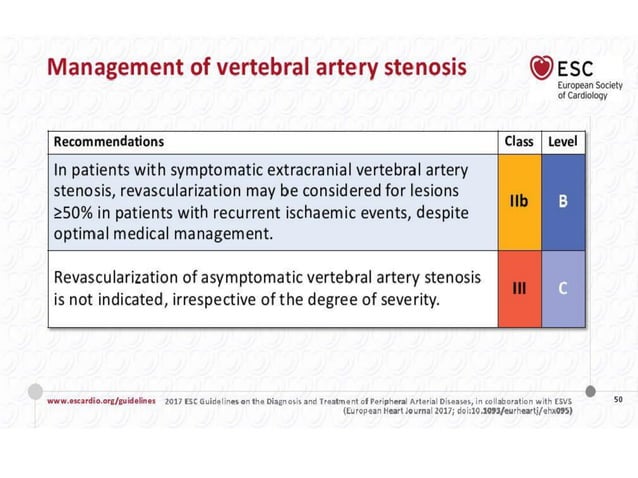 Management of vertebral artery stenosis

ESC
European Society of Cardiology

| Recommendations | Class | Level |
|---|---|---|
| In patients with symptomatic extracranial vertebral artery stenosis, revascularization may be considered for lesions ≥50% in patients with recurrent ischaemic events, despite optimal medical management. | IIb | B |
| Revascularization of asymptomatic vertebral artery stenosis is not indicated, irrespective of the degree of severity. | III | C |

www.escardio.org/guidelines 2017 ESC Guidelines on the Diagnosis and Treatment of Peripheral Arterial Diseases, in collaboration with ESVS (European Heart Journal 2017; doi:10.1093/eurheartj/ehx095)

50